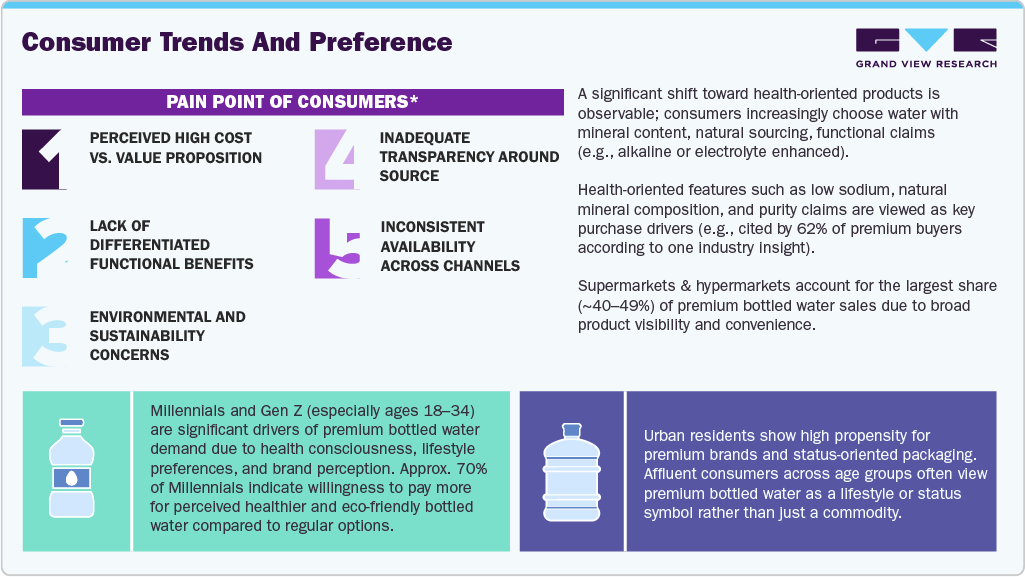 Consumer Trends And Preference

GRAND VIEW RESEARCH

PAIN POINT OF CONSUMERS*

1 PERCEIVED HIGH COST VS. VALUE PROPOSITION

2 LACK OF DIFFERENTIATED FUNCTIONAL BENEFITS

3 ENVIRONMENTAL AND SUSTAINABILITY CONCERNS

4 INADEQUATE TRANSPARENCY AROUND SOURCE

5 INCONSISTENT AVAILABILITY ACROSS CHANNELS

A significant shift toward health-oriented products is observable; consumers increasingly choose water with mineral content, natural sourcing, functional claims (e.g., alkaline or electrolyte enhanced).

Health-oriented features such as low sodium, natural mineral composition, and purity claims are viewed as key purchase drivers (e.g., cited by 62% of premium buyers according to one industry insight).

Supermarkets & hypermarkets account for the largest share (~40–49%) of premium bottled water sales due to broad product visibility and convenience.

Millennials and Gen Z (especially ages 18–34) are significant drivers of premium bottled water demand due to health consciousness, lifestyle preferences, and brand perception. Approx. 70% of Millennials indicate willingness to pay more for perceived healthier and eco-friendly bottled water compared to regular options.

Urban residents show high propensity for premium brands and status-oriented packaging. Affluent consumers across age groups often view premium bottled water as a lifestyle or status symbol rather than just a commodity.